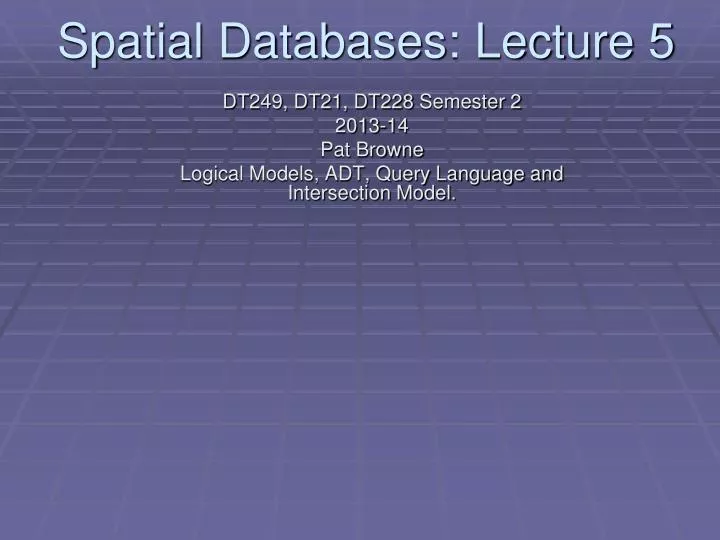 Spatial Databases: Lecture 5

DT249, DT21, DT228 Semester 2
2013-14
Pat Browne
Logical Models, ADT, Query Language and Intersection Model.